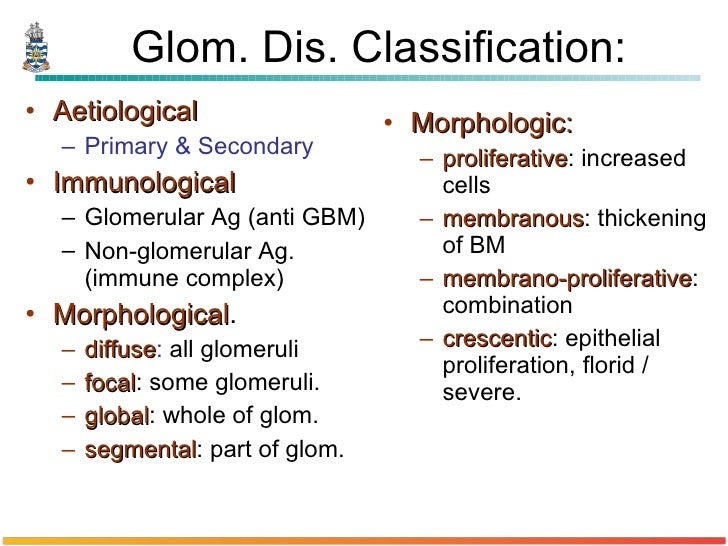 Glom. Dis. Classification:

• Aetiological
– Primary & Secondary
• Immunological
– Glomerular Ag (anti GBM)
– Non-glomerular Ag. (immune complex)
• Morphological.
– diffuse: all glomeruli
– focal: some glomeruli.
– global: whole of glom.
– segmental: part of glom.

• Morphologic:
– proliferative: increased cells
– membranous: thickening of BM
– membrano-proliferative: combination
– crescentic: epithelial proliferation, florid / severe.